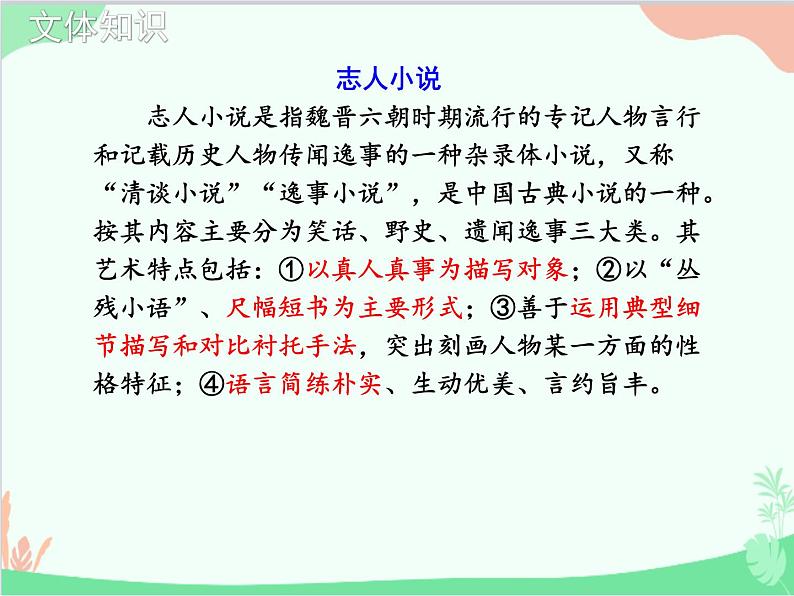 文体知识

志人小说

志人小说是指魏晋六朝时期流行的专记人物言行和记载历史人物传闻逸事的一种杂录体小说，又称“清谈小说”“逸事小说”，是中国古典小说的一种。按其内容主要分为笑话、野史、遗闻逸事三大类。其艺术特点包括：①以真人真事为描写对象；②以“丛残小语”、尺幅短书为主要形式；③善于运用典型细节描写和对比衬托手法，突出刻画人物某一方面的性格特征；④语言简练朴实、生动优美、言约旨丰。